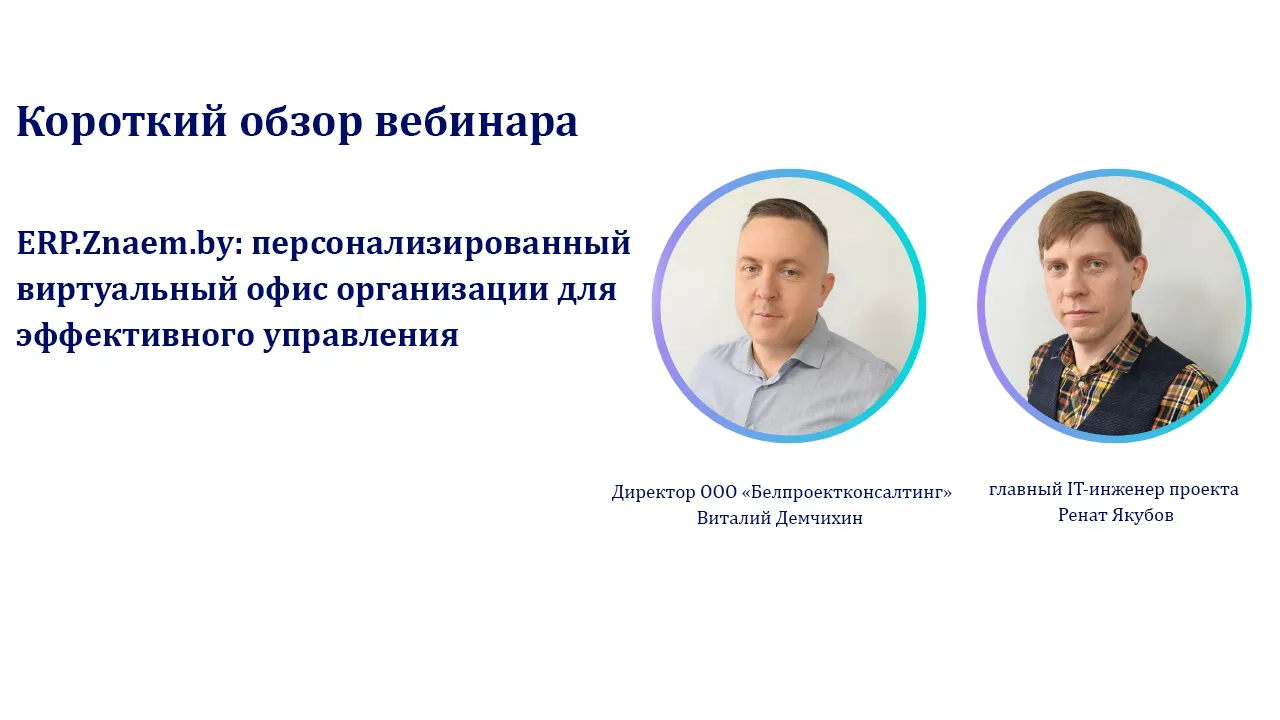 Короткий обзор вебинара

ERP.Znaem.by: персонализированный виртуальный офис организации для эффективного управления

Директор ООО «Белпроектконсалтинг»
Виталий Демчихин

главный IT-инженер проекта
Ренат Якубов